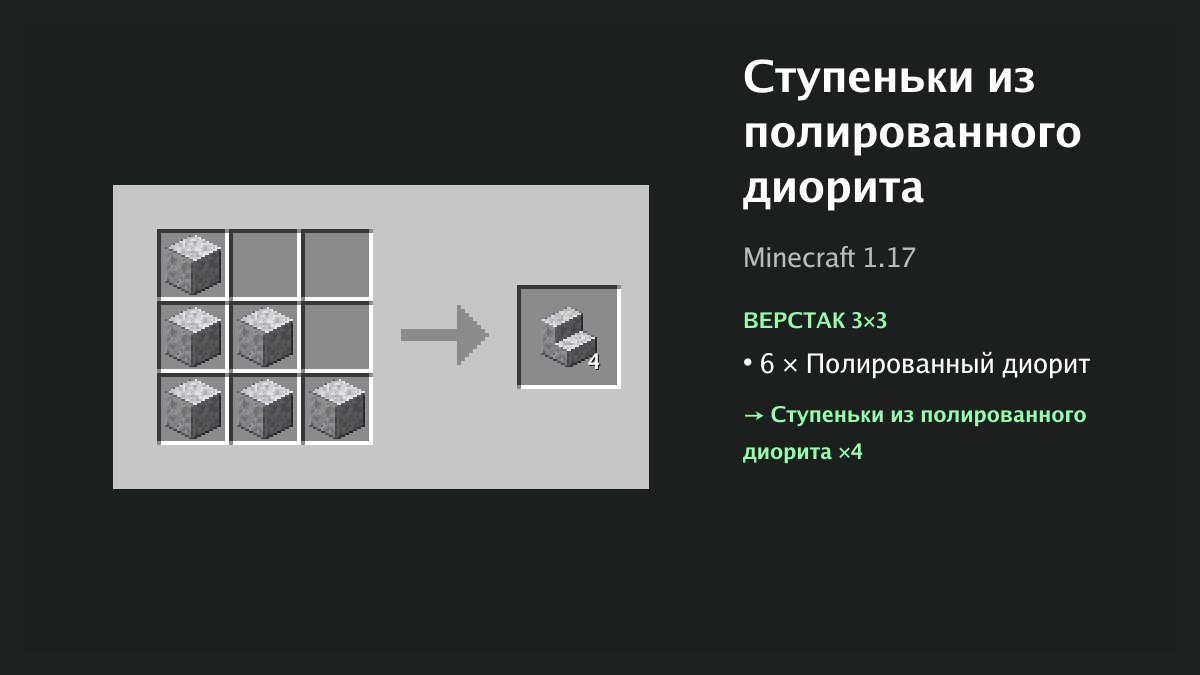 4

Ступеньки из полированного диорита

Minecraft 1.17

ВЕРСТАК 3×3

• 6 × Полированный диорит

→ Ступеньки из полированного диорита ×4